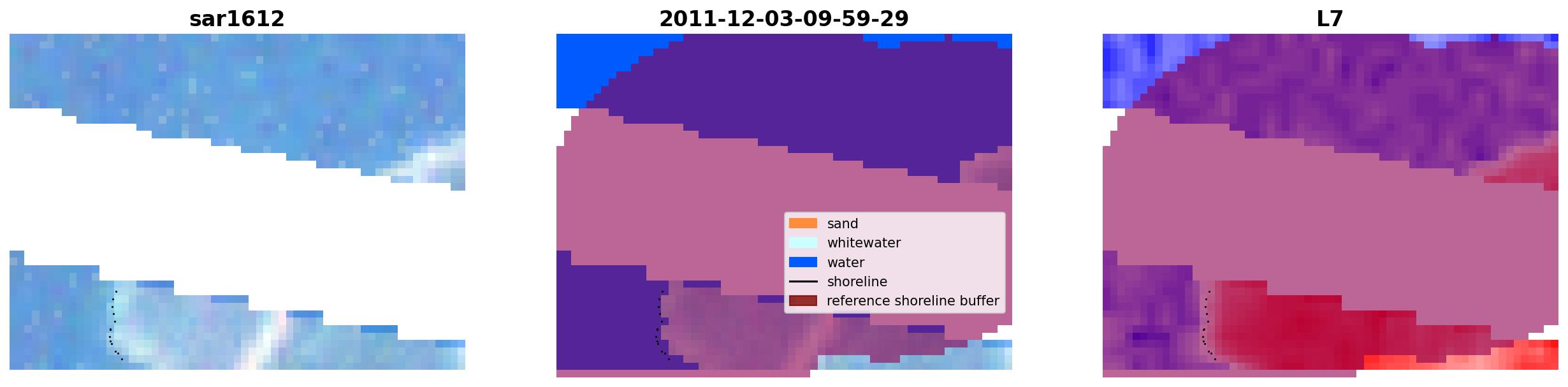 sar1612

2011-12-03-09-59-29

sand
whitewater
water
shoreline
reference shoreline buffer

L7